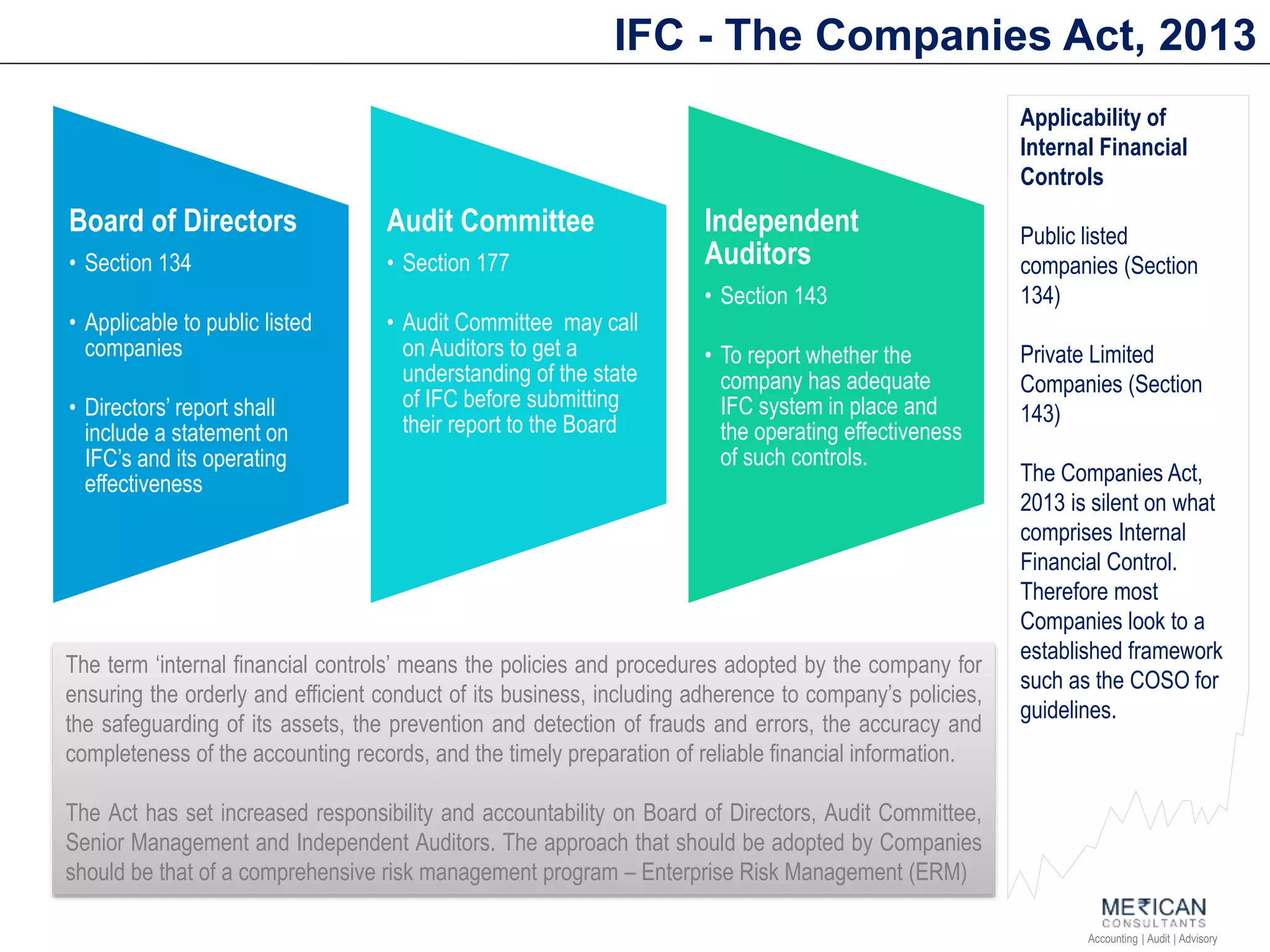 IFC - The Companies Act, 2013

Board of Directors

• Section 134

• Applicable to public listed companies

• Directors' report shall include a statement on IFC's and its operating effectiveness

Audit Committee

• Section 177

• Audit Committee may call on Auditors to get a understanding of the state of IFC before submitting their report to the Board

Independent Auditors

• Section 143

• To report whether the company has adequate IFC system in place and the operating effectiveness of such controls.

Applicability of Internal Financial Controls

Public listed companies (Section 134)

Private Limited Companies (Section 143)

The Companies Act, 2013 is silent on what comprises Internal Financial Control. Therefore most Companies look to a established framework such as the COSO for guidelines.

The term 'internal financial controls' means the policies and procedures adopted by the company for ensuring the orderly and efficient conduct of its business, including adherence to company's policies, the safeguarding of its assets, the prevention and detection of frauds and errors, the accuracy and completeness of the accounting records, and the timely preparation of reliable financial information.

The Act has set increased responsibility and accountability on Board of Directors, Audit Committee, Senior Management and Independent Auditors. The approach that should be adopted by Companies should be that of a comprehensive risk management program – Enterprise Risk Management (ERM)

ME₹ICAN
CONSULTANTS
Accounting | Audit | Advisory